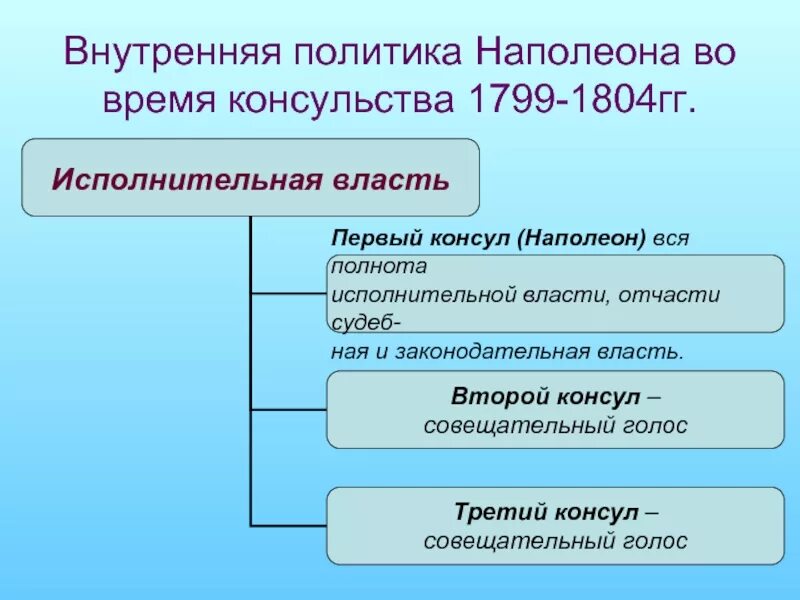 Внутренняя политика Наполеона во время консульства 1799-1804гг.

Исполнительная власть

Первый консул (Наполеон) вся полнота исполнительной власти, отчасти судебная и законодательная власть.

Второй консул – совещательный голос

Третий консул – совещательный голос